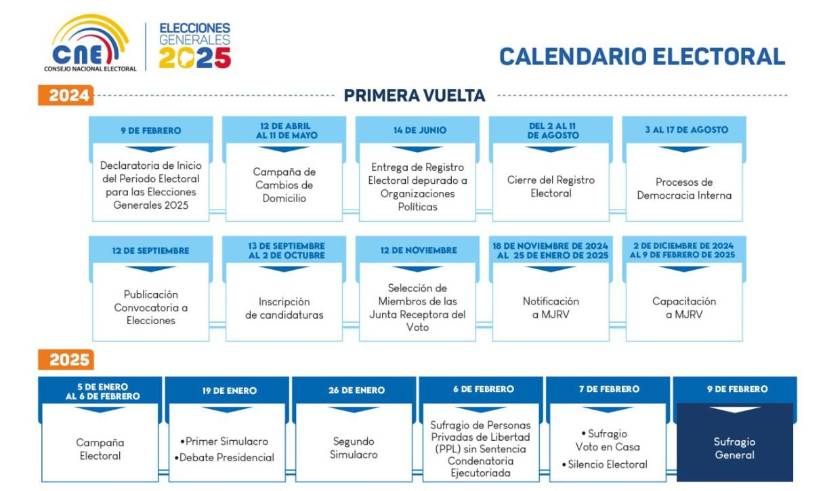 CNE
CONSEJO NACIONAL ELECTORAL

ELECCIONES GENERALES 2025

CALENDARIO ELECTORAL

2024

PRIMERA VUELTA

9 DE FEBRERO
Declaratoria de Inicio del Periodo Electoral para las Elecciones Generales 2025

12 DE ABRIL AL 11 DE MAYO
Campaña de Cambios de Domicilio

14 DE JUNIO
Entrega de Registro Electoral depurado a Organizaciones Políticas

DEL 2 AL 11 DE AGOSTO
Cierre del Registro Electoral

3 AL 17 DE AGOSTO
Procesos de Democracia Interna

12 DE SEPTIEMBRE
Publicación Convocatoria a Elecciones

13 DE SEPTIEMBRE AL 2 DE OCTUBRE
Inscripción de candidaturas

12 DE NOVIEMBRE
Selección de Miembros de las Junta Receptora del Voto

18 DE NOVIEMBRE DE 2024 AL 25 DE ENERO DE 2025
Notificación a MJRV

2 DE DICIEMBRE DE 2024 AL 9 DE FEBRERO DE 2025
Capacitación a MJRV

2025

5 DE ENERO AL 6 DE FEBRERO
Campaña Electoral

19 DE ENERO
•Primer Simulacro
•Debate Presidencial

26 DE ENERO
Segundo Simulacro

6 DE FEBRERO
Sufragio de Personas Privadas de Libertad (PPL) sin Sentencia Condenatoria Ejecutoriada

7 DE FEBRERO
• Sufragio Voto en Casa
• Silencio Electoral

9 DE FEBRERO
Sufragio General